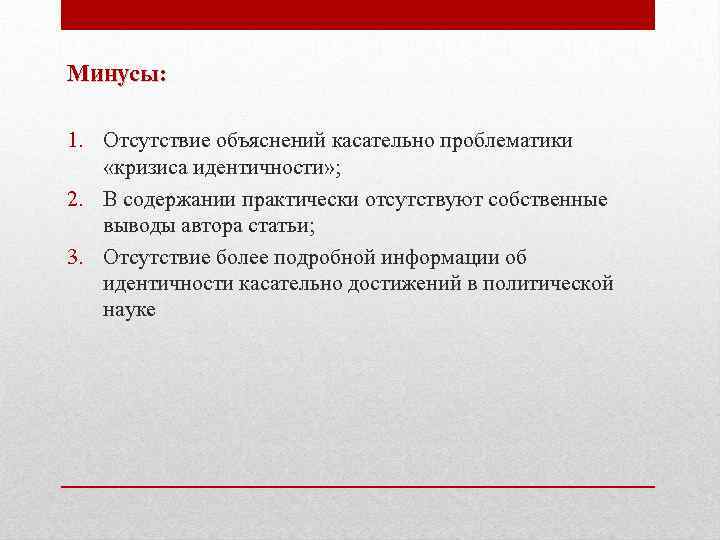 Минусы:

1. Отсутствие объяснений касательно проблематики «кризиса идентичности»;
2. В содержании практически отсутствуют собственные выводы автора статьи;
3. Отсутствие более подробной информации об идентичности касательно достижений в политической науке